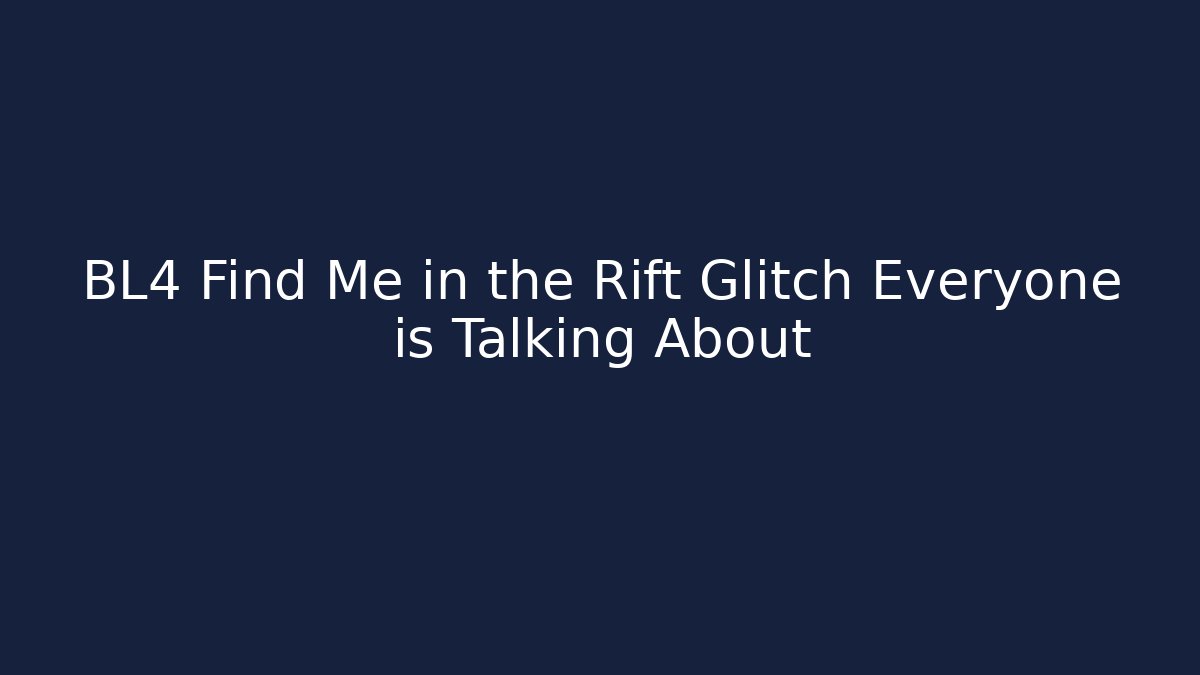 BL4 Find Me in the Rift Glitch Everyone is Talking About